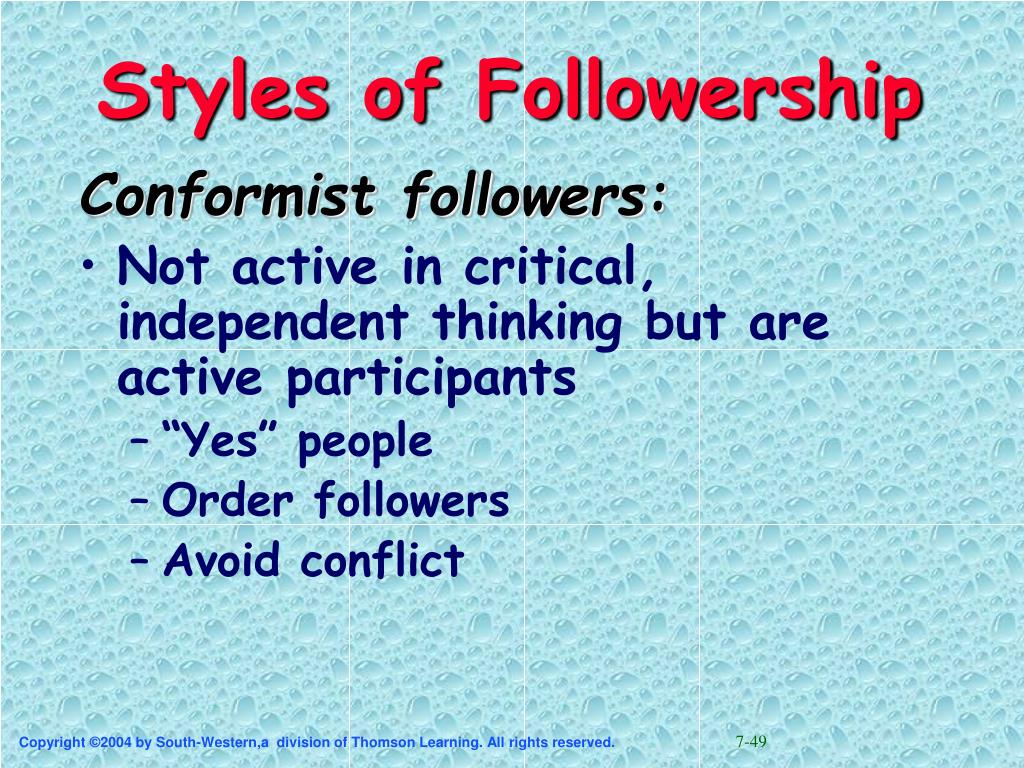 Styles of Followership

Conformist followers:

• Not active in critical, independent thinking but are active participants
– “Yes” people
– Order followers
– Avoid conflict

Copyright ©2004 by South-Western,a division of Thomson Learning. All rights reserved.

7-49